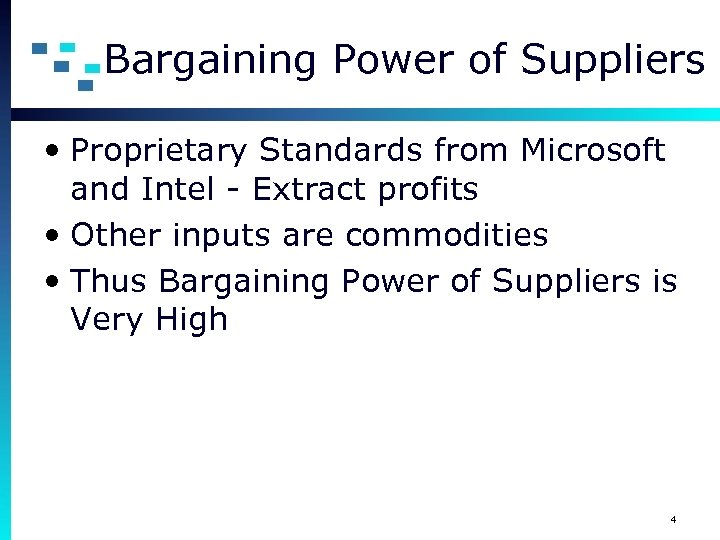 Bargaining Power of Suppliers

• Proprietary Standards from Microsoft and Intel - Extract profits
• Other inputs are commodities
• Thus Bargaining Power of Suppliers is Very High

4